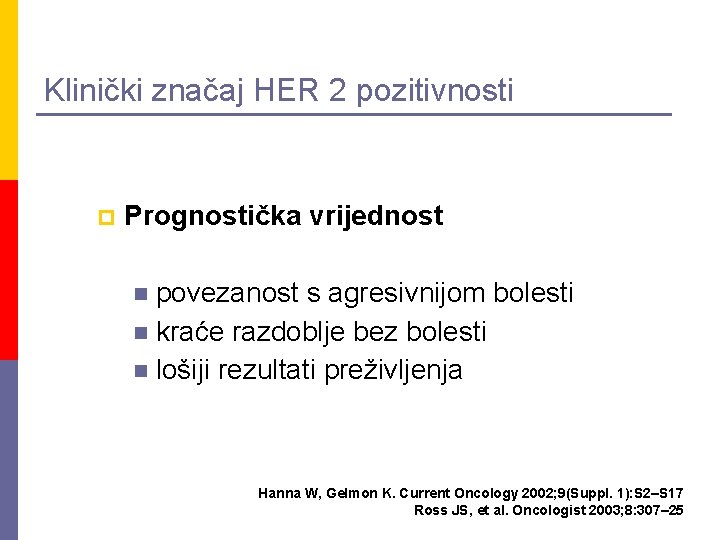 Klinički značaj HER 2 pozitivnosti

Prognostička vrijednost

povezanost s agresivnijom bolesti
kraće razdoblje bez bolesti
lošiji rezultati preživljenja

Hanna W, Gelmon K. Current Oncology 2002;9(Suppl. 1):S2–S17
Ross JS, et al. Oncologist 2003;8:307–25